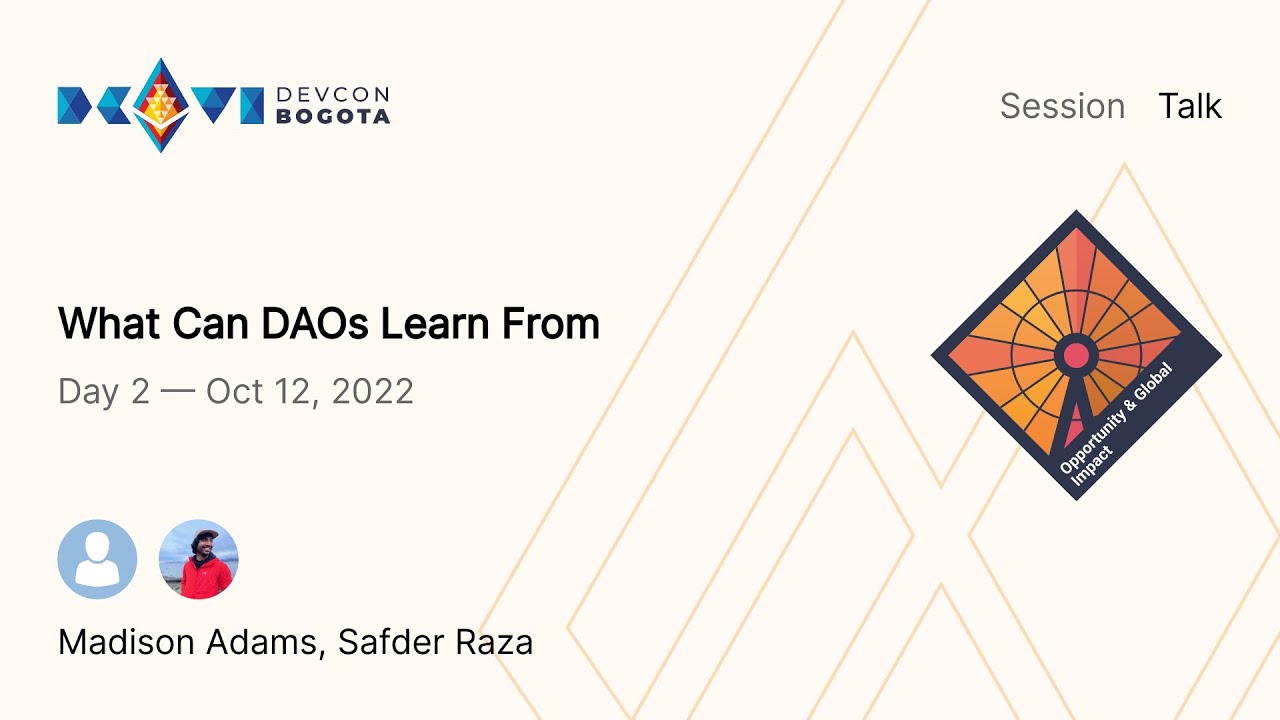 DEVCON BOGOTA

Session Talk

What Can DAOs Learn From

Day 2 — Oct 12, 2022

Opportunity & Global Impact

Madison Adams, Safder Raza